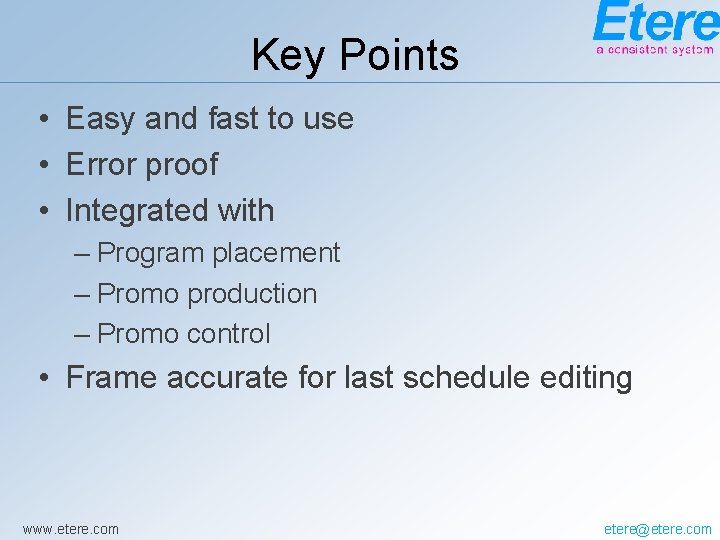 Etere
a consistent system

Key Points

• Easy and fast to use
• Error proof
• Integrated with
– Program placement
– Promo production
– Promo control
• Frame accurate for last schedule editing

www.etere.com

etere@etere.com